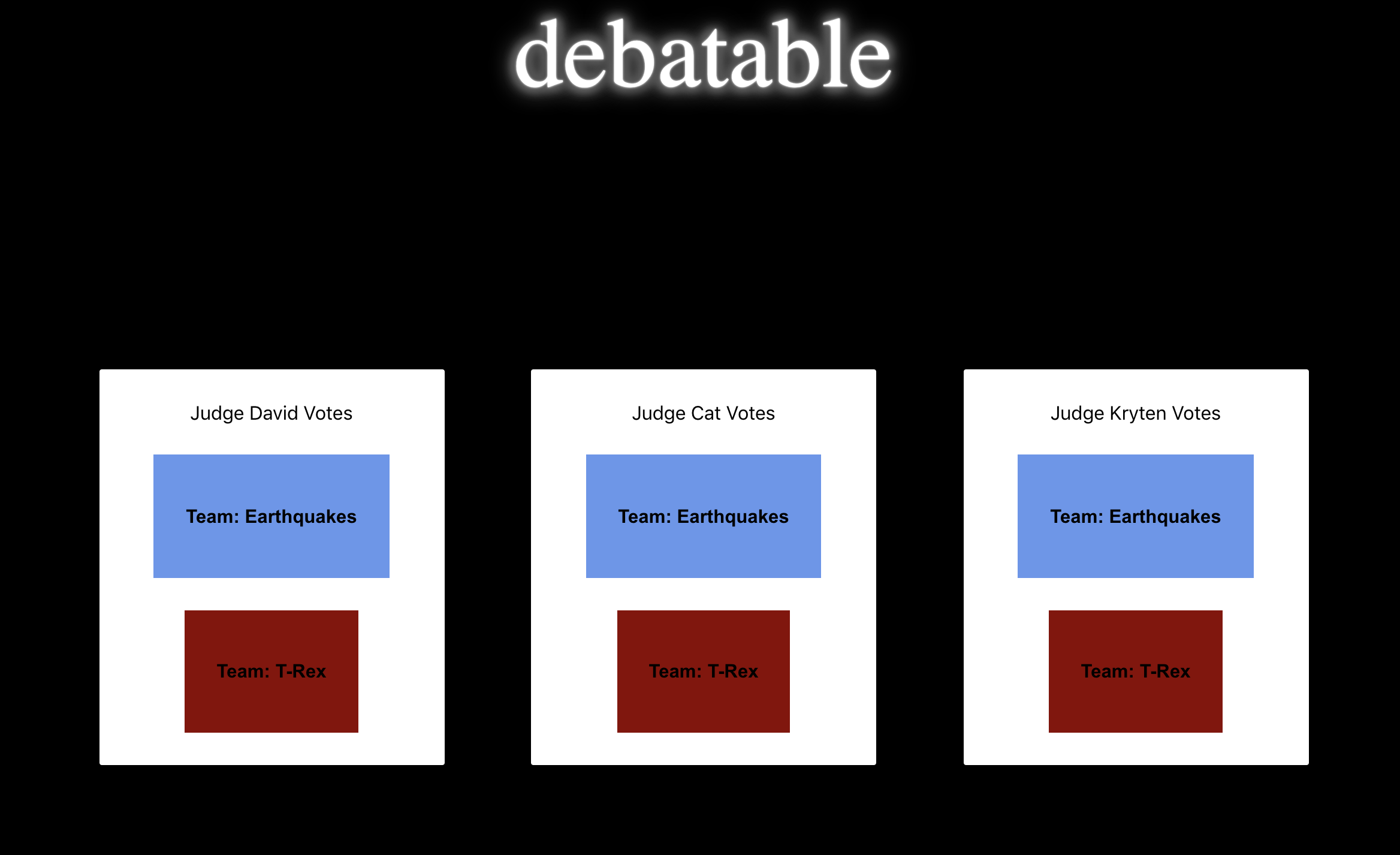 debatable

Judge David Votes

Team: Earthquakes

Team: T-Rex

Judge Cat Votes

Team: Earthquakes

Team: T-Rex

Judge Kryten Votes

Team: Earthquakes

Team: T-Rex